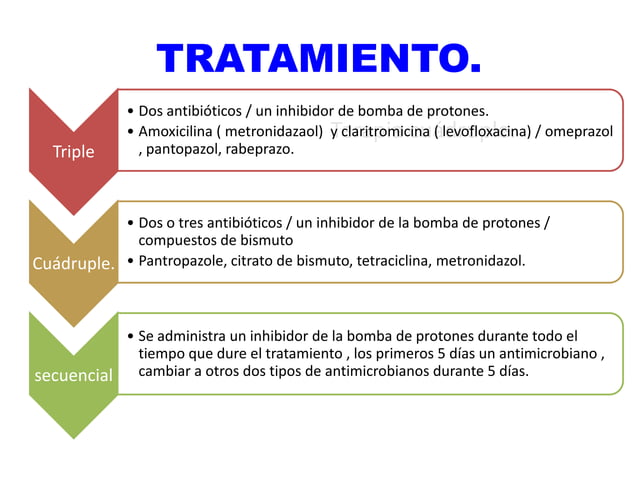 TRATAMIENTO.

Triple

• Dos antibióticos / un inhibidor de bomba de protones.
• Amoxicilina ( metronidazaol) y claritromicina ( levofloxacina) / omeprazol , pantopazol, rabeprazo.

Cuádruple.

• Dos o tres antibióticos / un inhibidor de la bomba de protones / compuestos de bismuto
• Pantropazole, citrato de bismuto, tetraciclina, metronidazol.

secuencial

• Se administra un inhibidor de la bomba de protones durante todo el tiempo que dure el tratamiento , los primeros 5 días un antimicrobiano , cambiar a otros dos tipos de antimicrobianos durante 5 días.